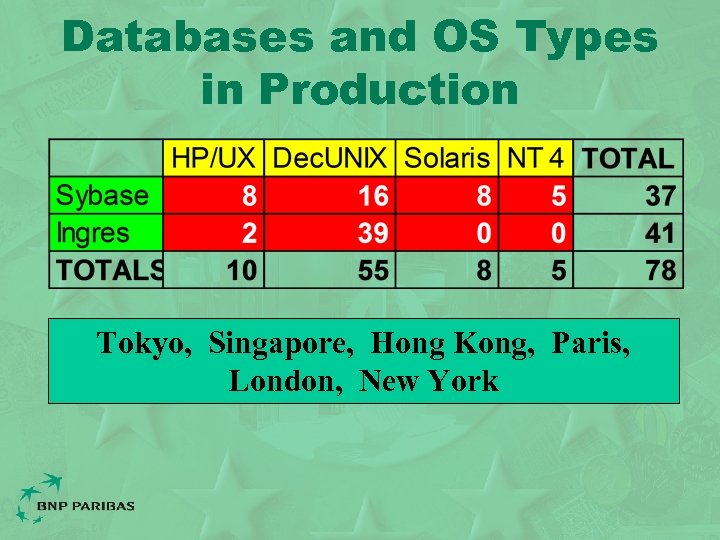 Databases and OS Types in Production

| | HP/UX | DecUNIX | Solaris | NT 4 | TOTAL |
|---|---|---|---|---|---|
| Sybase | 8 | 16 | 8 | 5 | 37 |
| Ingres | 2 | 39 | 0 | 0 | 41 |
| TOTALS | 10 | 55 | 8 | 5 | 78 |

Tokyo, Singapore, Hong Kong, Paris, London, New York

BNP PARIBAS